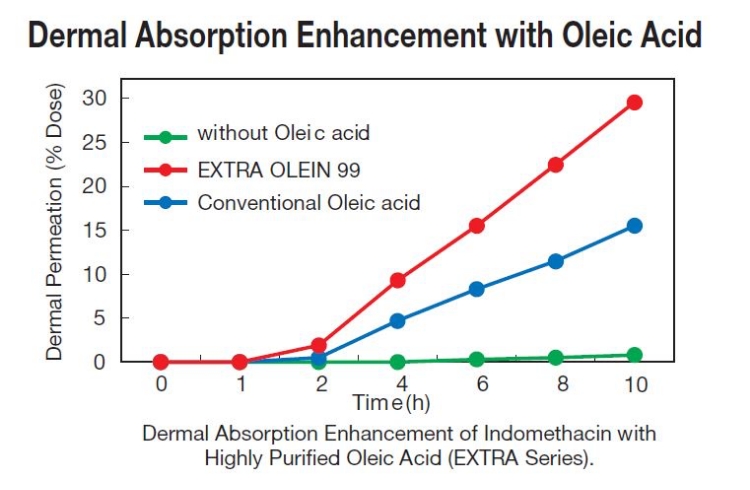 Dermal Absorption Enhancement with Oleic Acid

Dermal Permeation (% Dose)

30
25
20
15
10
5
0

without Oleic acid
EXTRA OLEIN 99
Conventional Oleic acid

0 1 2 4 6 8 10

Time(h)

Dermal Absorption Enhancement of Indomethacin with Highly Purified Oleic Acid (EXTRA Series).